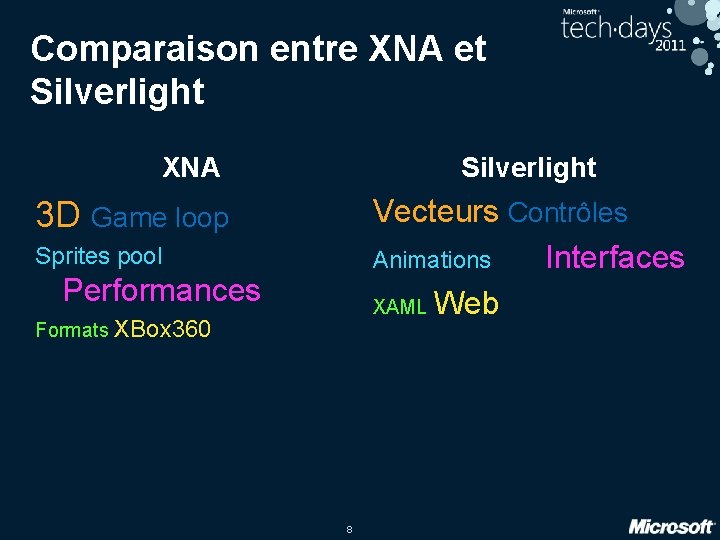 Microsoft tech·days 2011

Comparaison entre XNA et Silverlight

XNA

3D Game loop

Sprites pool

Performances

Formats XBox360

Silverlight

Vecteurs Contrôles

Animations Interfaces

XAML Web

8

Microsoft